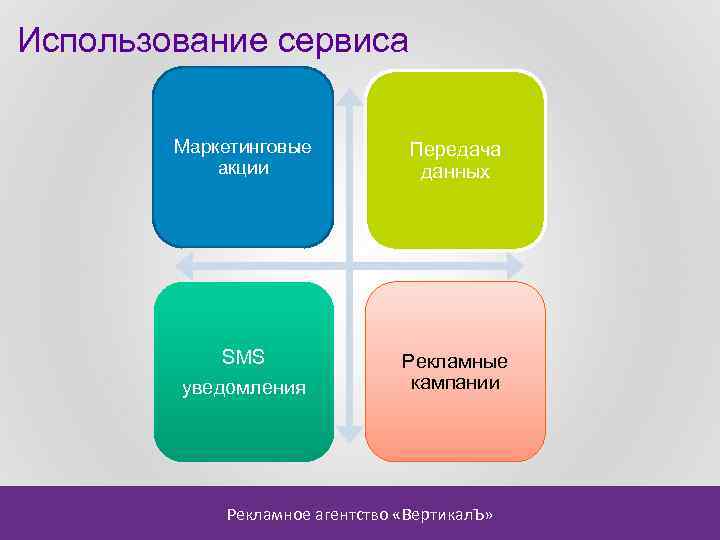 Использование сервиса

Маркетинговые акции

Передача данных

SMS уведомления

Рекламные кампании

Рекламное агентство «ВертикалЪ»